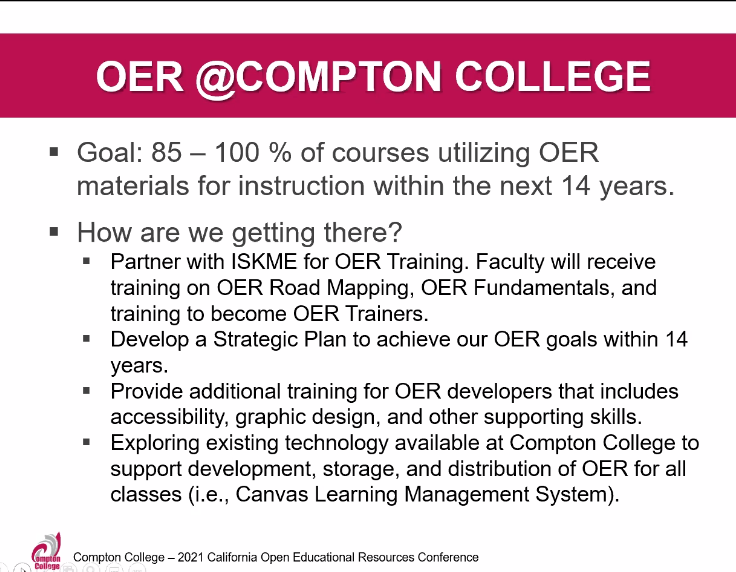 OER @COMPTON COLLEGE

▪ Goal: 85 – 100 % of courses utilizing OER materials for instruction within the next 14 years.

▪ How are we getting there?

▪ Partner with ISKME for OER Training. Faculty will receive training on OER Road Mapping, OER Fundamentals, and training to become OER Trainers.

▪ Develop a Strategic Plan to achieve our OER goals within 14 years.

▪ Provide additional training for OER developers that includes accessibility, graphic design, and other supporting skills.

▪ Exploring existing technology available at Compton College to support development, storage, and distribution of OER for all classes (i.e., Canvas Learning Management System).

Compton College

Compton College – 2021 California Open Educational Resources Conference